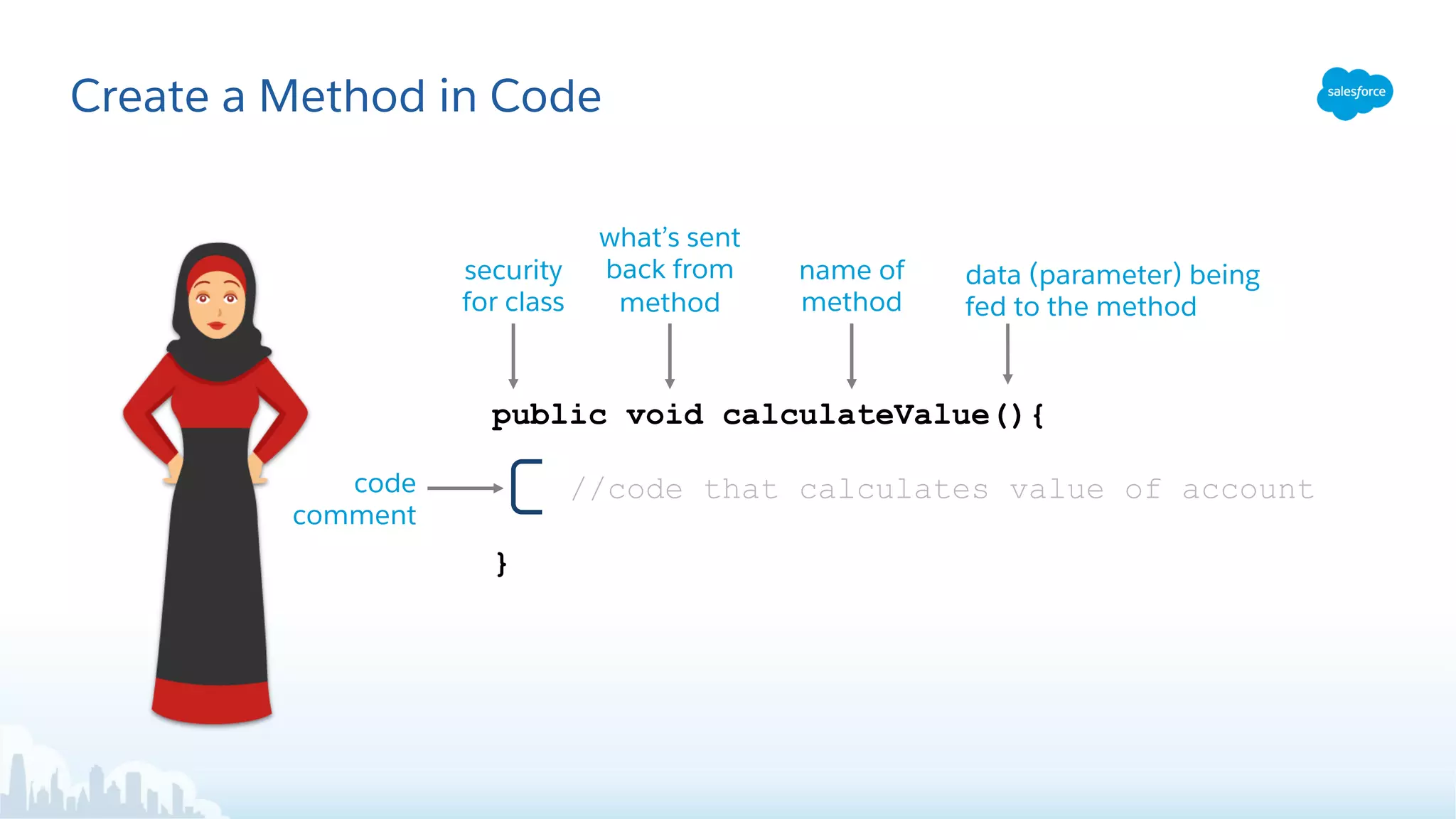 Create a Method in Code

salesforce

security for class

what's sent back from method

name of method

data (parameter) being fed to the method

public void calculateValue(){

code comment

//code that calculates value of account

}